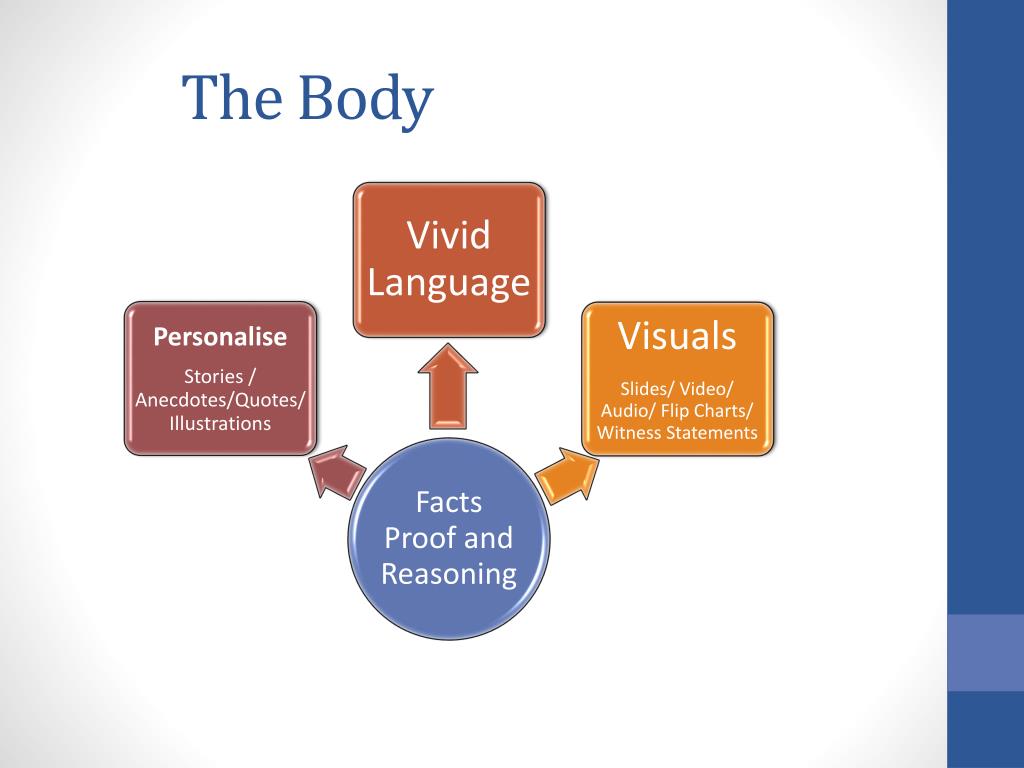 The Body

Vivid Language

Personalise

Stories / Anecdotes/Quotes/ Illustrations

Visuals

Slides/ Video/ Audio/ Flip Charts/ Witness Statements

Facts Proof and Reasoning